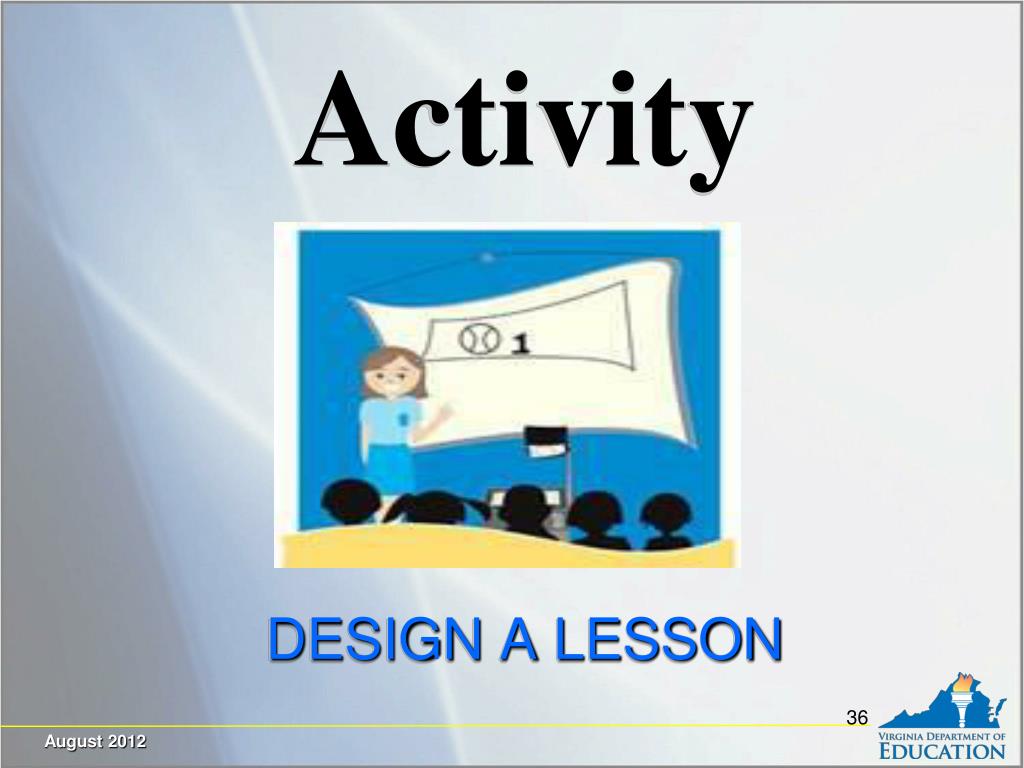 Activity

1

DESIGN A LESSON

36

August 2012

VIRGINIA DEPARTMENT OF EDUCATION